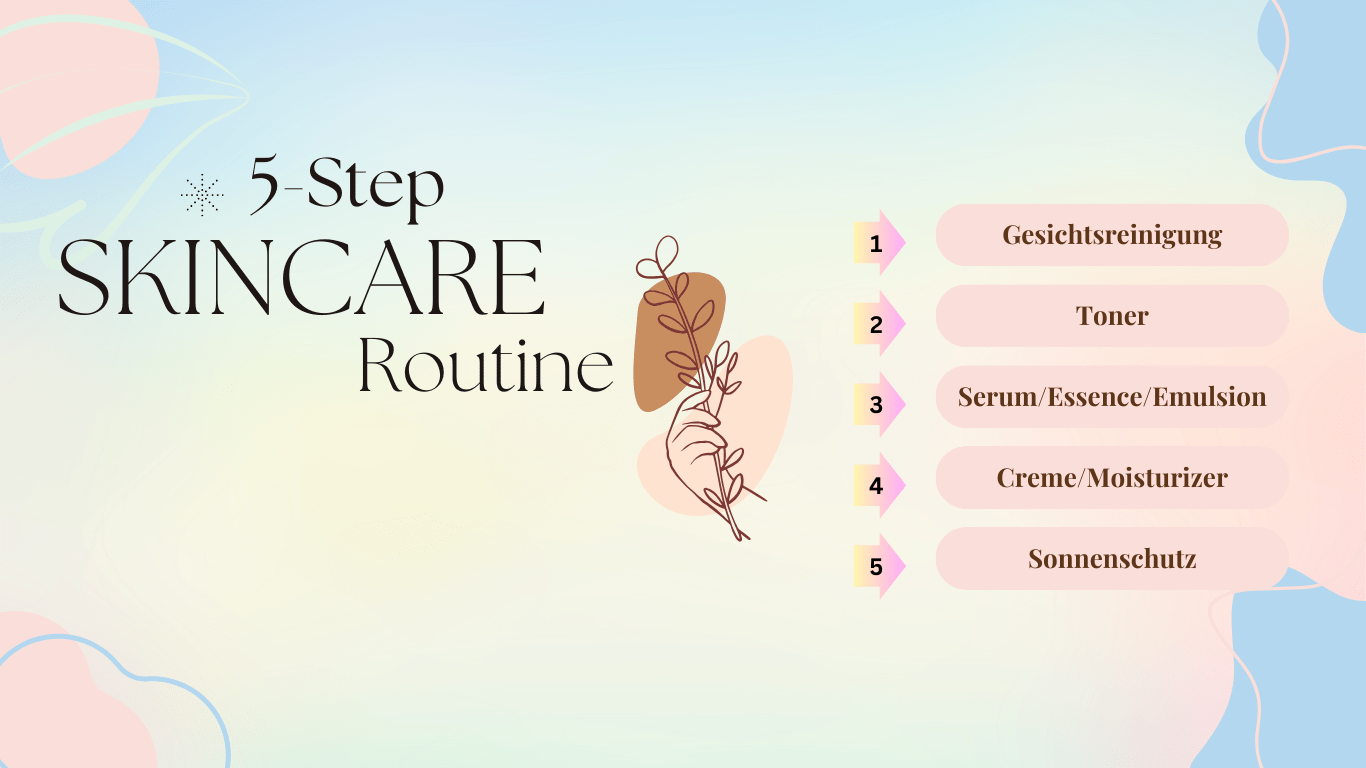 5-Step
SKINCARE
Routine

1 Gesichtsreinigung

2 Toner

3 Serum/Essence/Emulsion

4 Creme/Moisturizer

5 Sonnenschutz